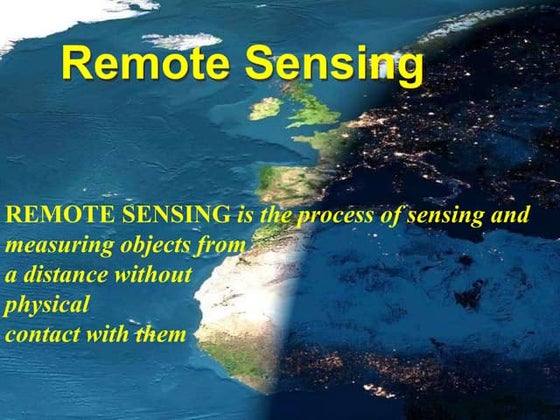 Remote Sensing

REMOTE SENSING is the process of sensing and measuring objects from a distance without physical contact with them